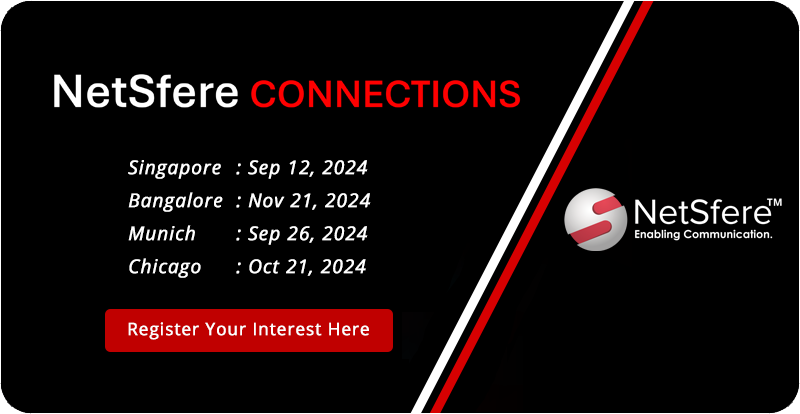 NetSfere CONNECTIONS

Singapore : Sep 12, 2024
Bangalore : Nov 21, 2024
Munich : Sep 26, 2024
Chicago : Oct 21, 2024

Register Your Interest Here

NetSfere™
Enabling Communication.